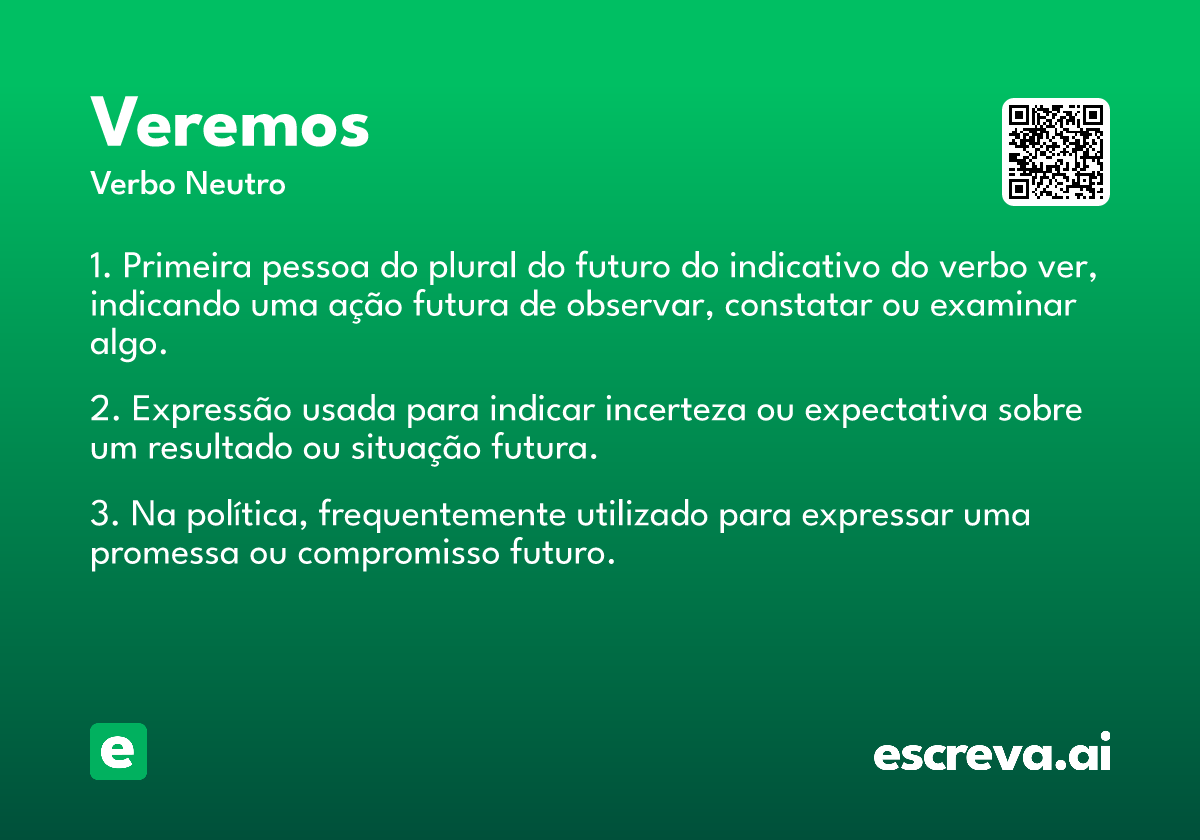 Veremos
Verbo Neutro

1. Primeira pessoa do plural do futuro do indicativo do verbo ver, indicando uma ação futura de observar, constatar ou examinar algo.

2. Expressão usada para indicar incerteza ou expectativa sobre um resultado ou situação futura.

3. Na política, frequentemente utilizado para expressar uma promessa ou compromisso futuro.

e

escreva.ai